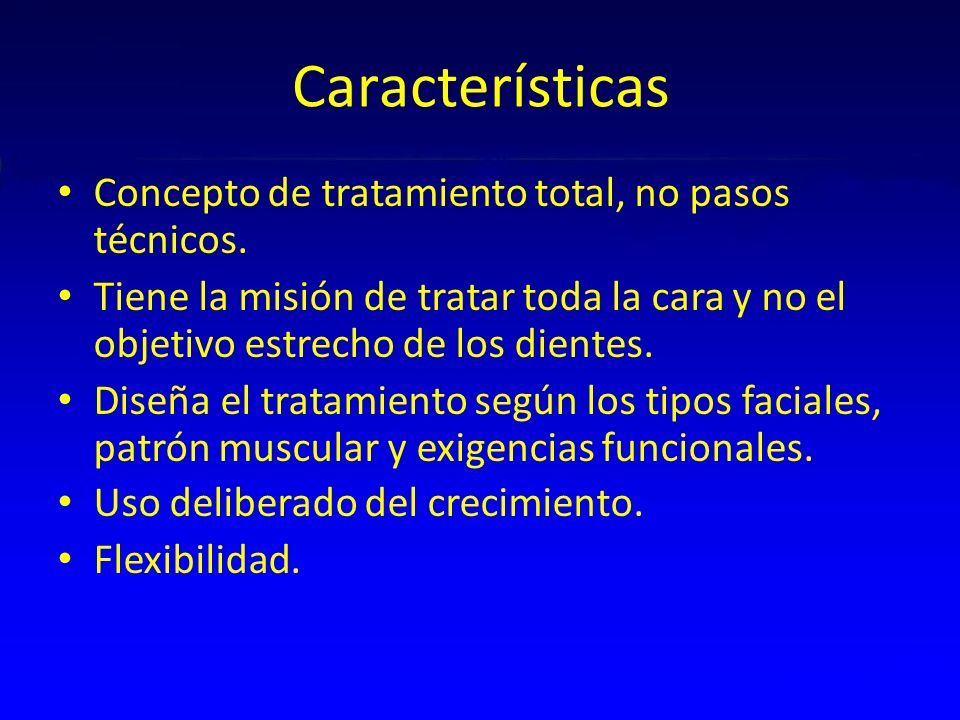 Características

• Concepto de tratamiento total, no pasos técnicos.
• Tiene la misión de tratar toda la cara y no el objetivo estrecho de los dientes.
• Diseña el tratamiento según los tipos faciales, patrón muscular y exigencias funcionales.
• Uso deliberado del crecimiento.
• Flexibilidad.